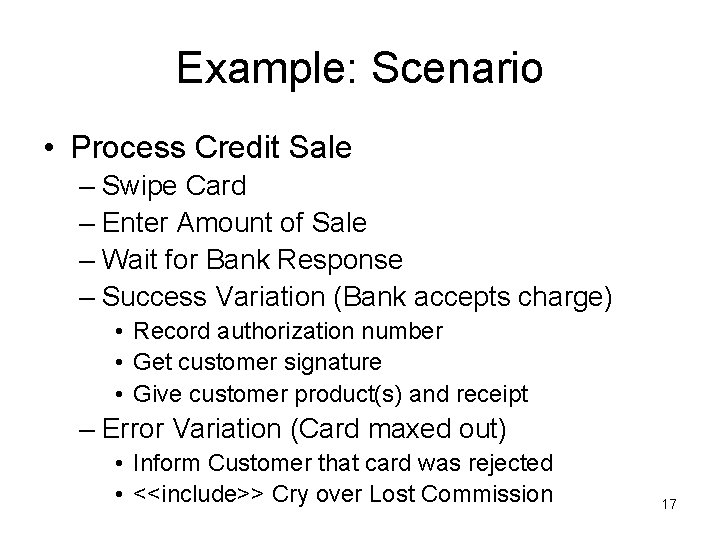 Example: Scenario

• Process Credit Sale
– Swipe Card
– Enter Amount of Sale
– Wait for Bank Response
– Success Variation (Bank accepts charge)
• Record authorization number
• Get customer signature
• Give customer product(s) and receipt
– Error Variation (Card maxed out)
• Inform Customer that card was rejected
• <<include>> Cry over Lost Commission

17